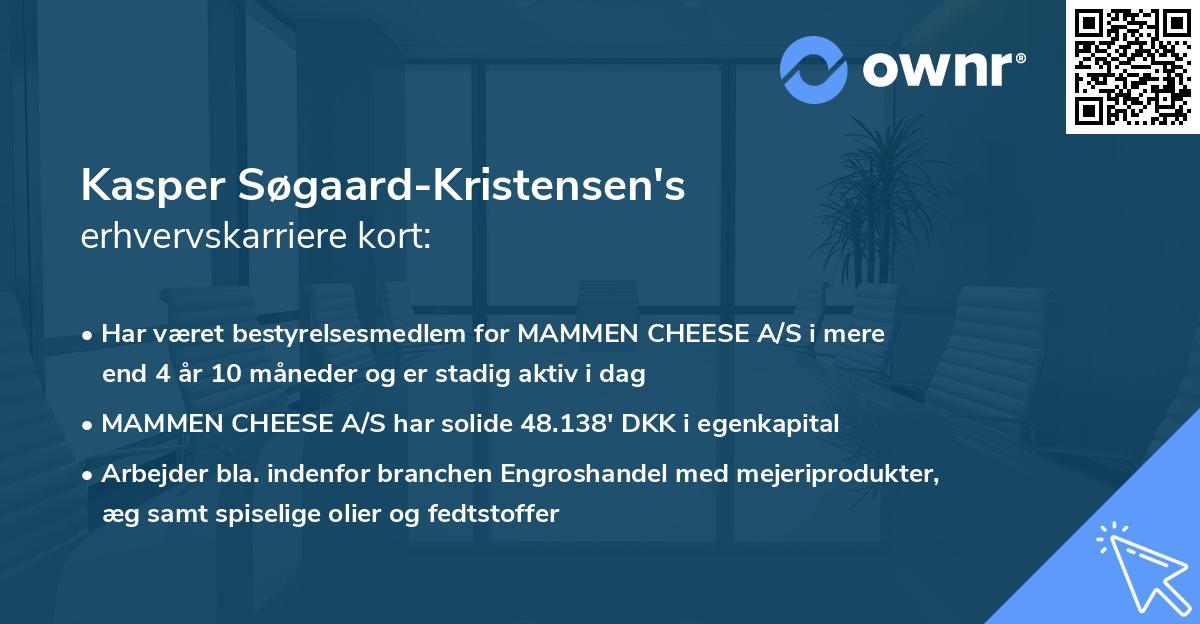 ownr®

Kasper Søgaard-Kristensen's
erhvervskarriere kort:

• Har været bestyrelsesmedlem for MAMMEN CHEESE A/S i mere end 4 år 10 måneder og er stadig aktiv i dag

• MAMMEN CHEESE A/S har solide 48.138' DKK i egenkapital

• Arbejder bla. indenfor branchen Engroshandel med mejeriprodukter, æg samt spiselige olier og fedtstoffer